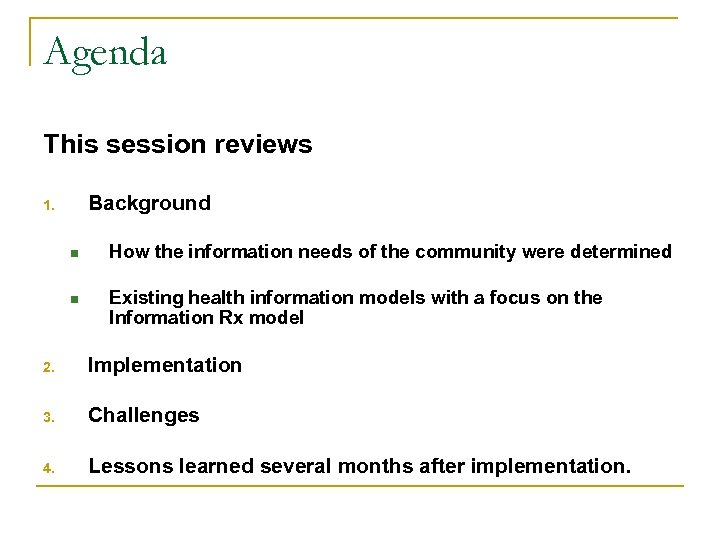 Agenda

This session reviews

1. Background

- How the information needs of the community were determined
- Existing health information models with a focus on the Information Rx model

2. Implementation

3. Challenges

4. Lessons learned several months after implementation.